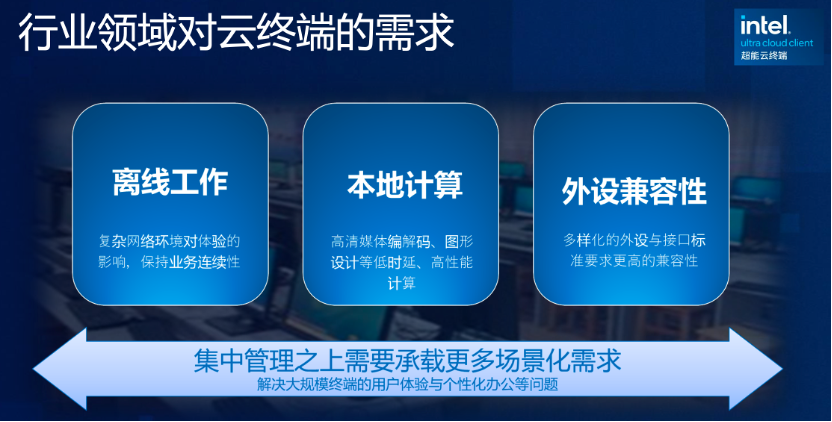 行业领域对云终端的需求

intel.
ultra cloud client
超能云终端

离线工作

复杂网络环境对体验的影响，保持业务连续性

本地计算

高清媒体编解码、图形设计等低时延、高性能计算

外设兼容性

多样化的外设与接口标准要求更高的兼容性

集中管理之上需要承载更多场景化需求
解决大规模终端的用户体验与个性化办公等问题